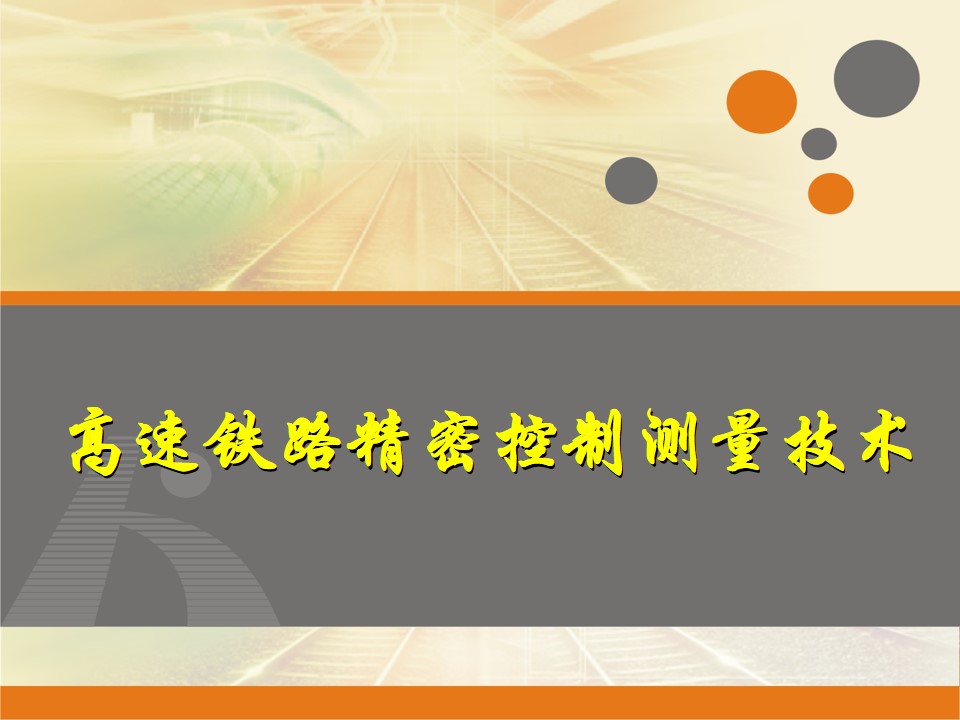 高速铁路精密控制测量技术